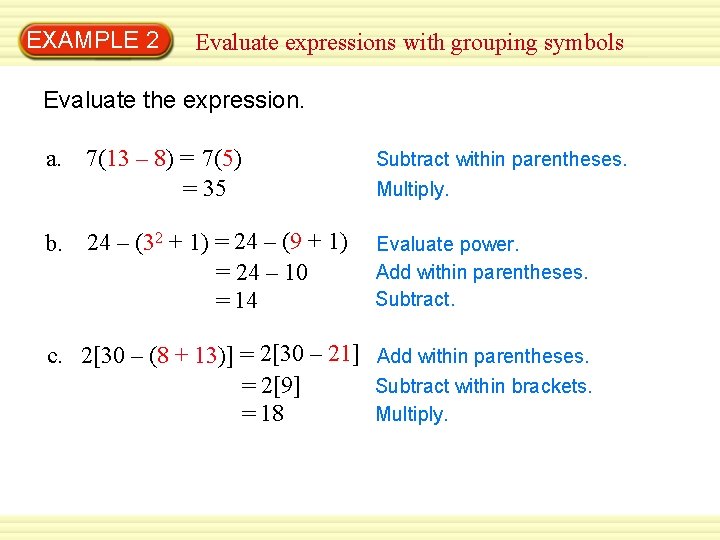 EXAMPLE 2 Evaluate expressions with grouping symbols

Evaluate the expression.

a. $7(13 - 8) = 7(5)$ Subtract within parentheses.
$= 35$ Multiply.

b. $24 - (3^2 + 1) = 24 - (9 + 1)$ Evaluate power.
$= 24 - 10$ Add within parentheses.
$= 14$ Subtract.

c. $2[30 - (8 + 13)] = 2[30 - 21]$ Add within parentheses.
$= 2[9]$ Subtract within brackets.
$= 18$ Multiply.